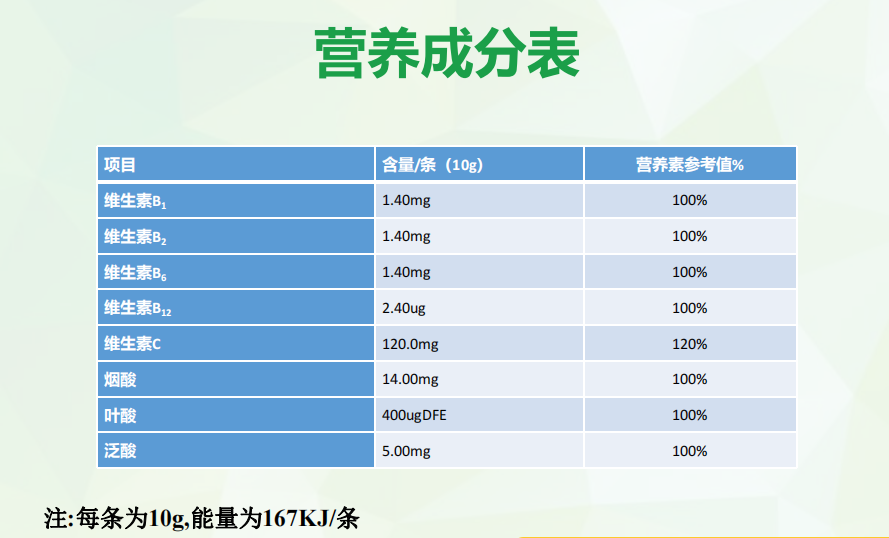 营养成分表

| 项目 | 含量/条（10g) | 营养素参考值% |
|---|---|---|
| 维生素$B_1$ | 1.40mg | 100% |
| 维生素$B_2$ | 1.40mg | 100% |
| 维生素$B_6$ | 1.40mg | 100% |
| 维生素$B_{12}$ | 2.40ug | 100% |
| 维生素C | 120.0mg | 120% |
| 烟酸 | 14.00mg | 100% |
| 叶酸 | 400ugDFE | 100% |
| 泛酸 | 5.00mg | 100% |

注:每条为10g,能量为167KJ/条